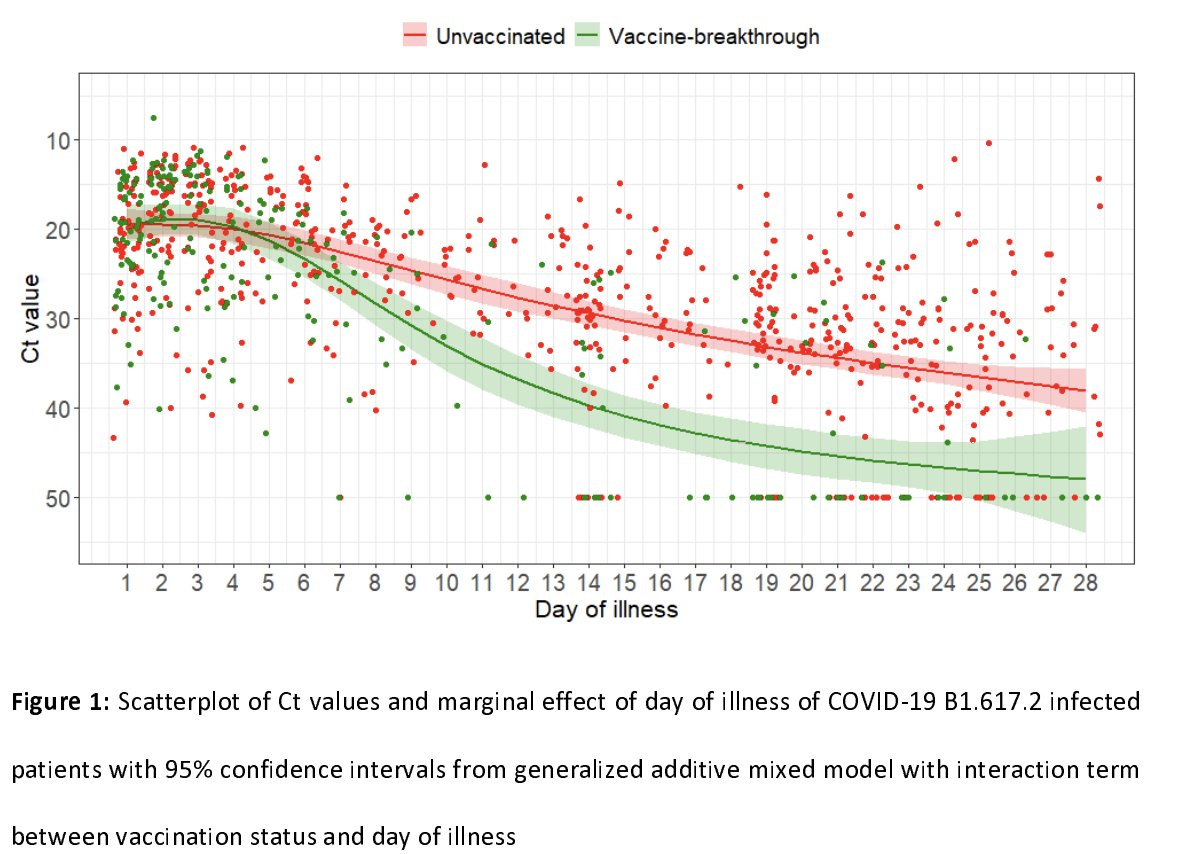 Unvaccinated Vaccine-breakthrough

Ct value

10
20
30
40
50

1 2 3 4 5 6 7 8 9 10 11 12 13 14 15 16 17 18 19 20 21 22 23 24 25 26 27 28

Day of illness

**Figure 1:** Scatterplot of Ct values and marginal effect of day of illness of COVID-19 B1.617.2 infected patients with 95% confidence intervals from generalized additive mixed model with interaction term between vaccination status and day of illness